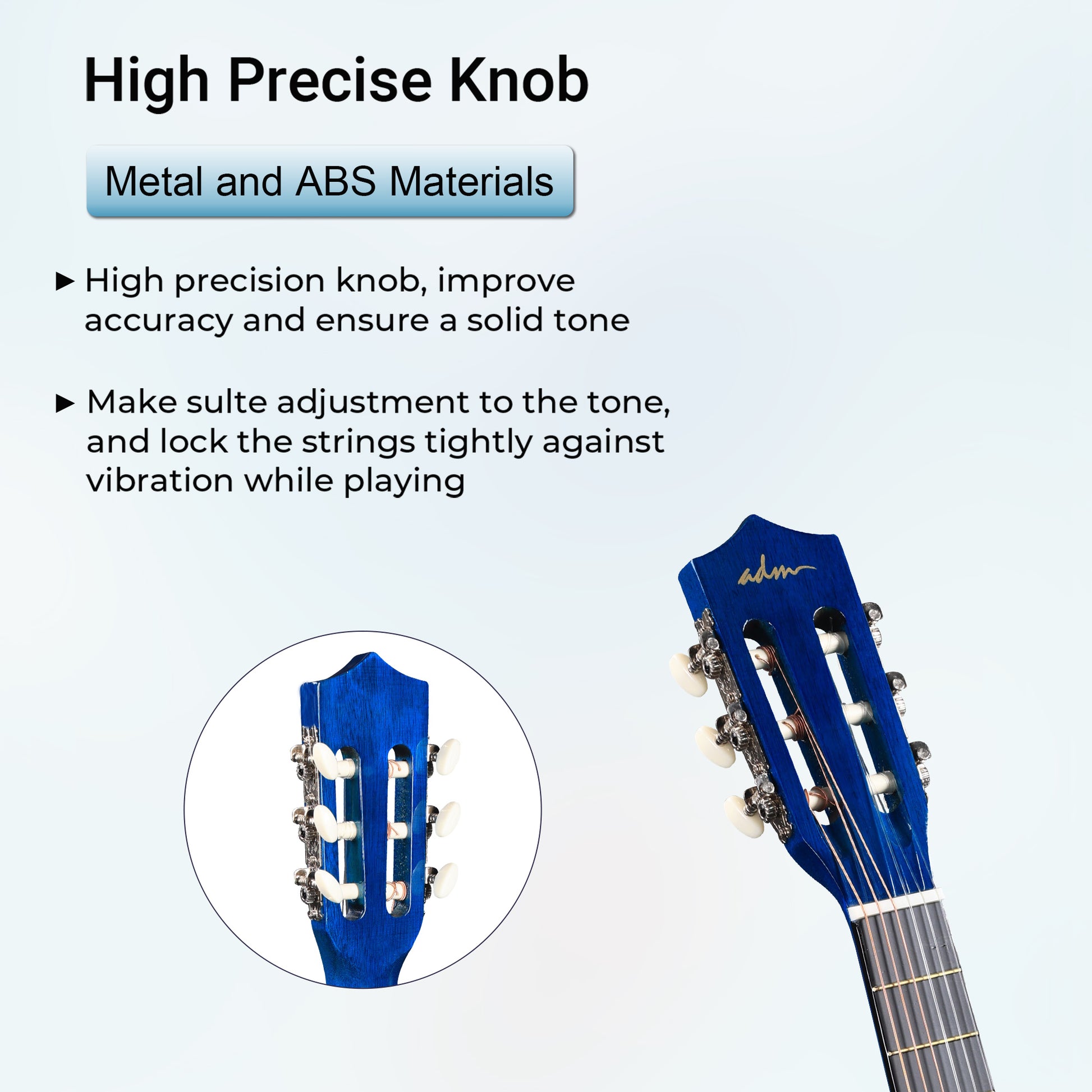 High Precise Knob

Metal and ABS Materials

► High precision knob, improve accuracy and ensure a solid tone

► Make sulte adjustment to the tone, and lock the strings tightly against vibration while playing

adm